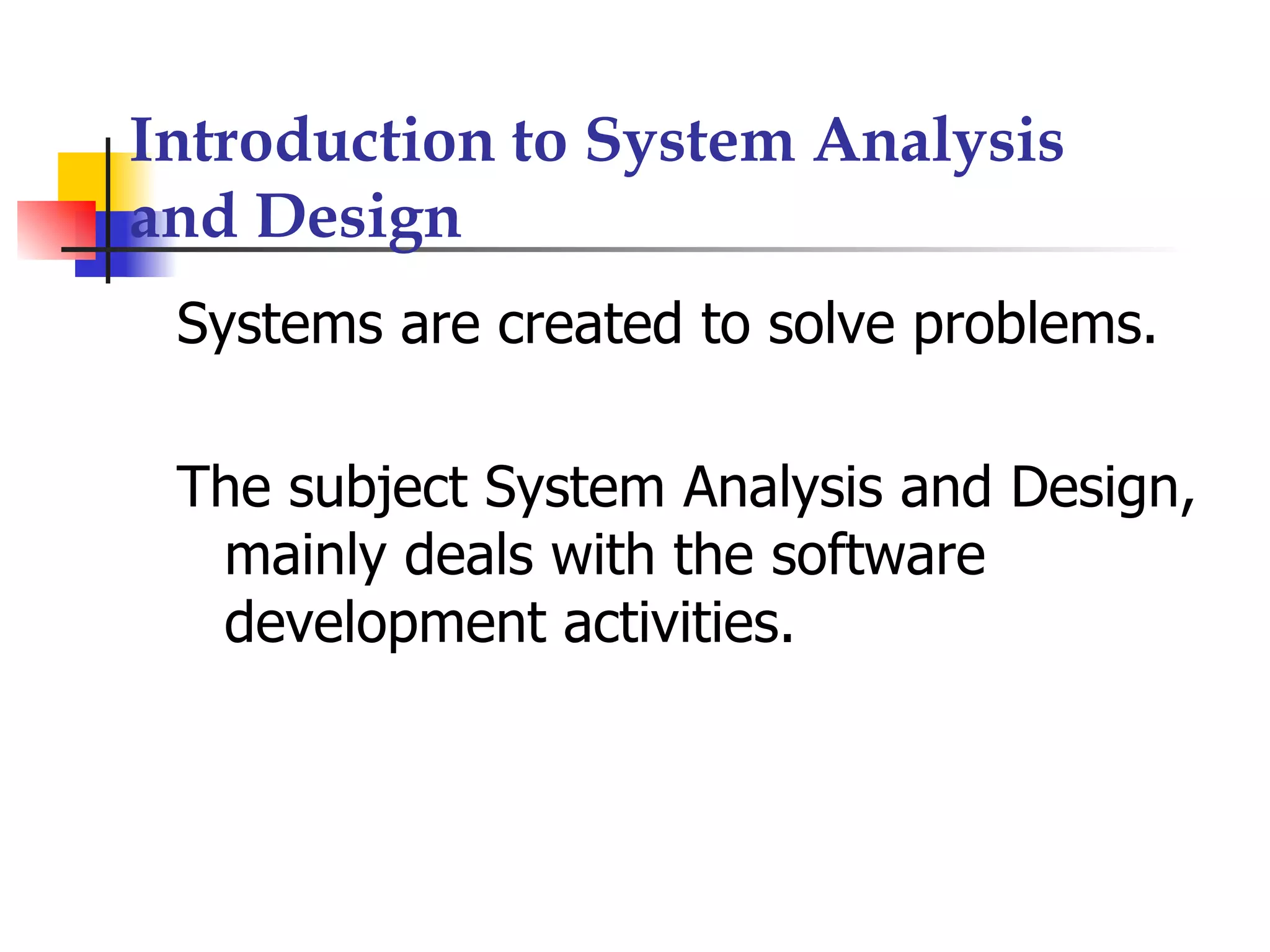 Introduction to System Analysis and Design

Systems are created to solve problems.

The subject System Analysis and Design, mainly deals with the software development activities.